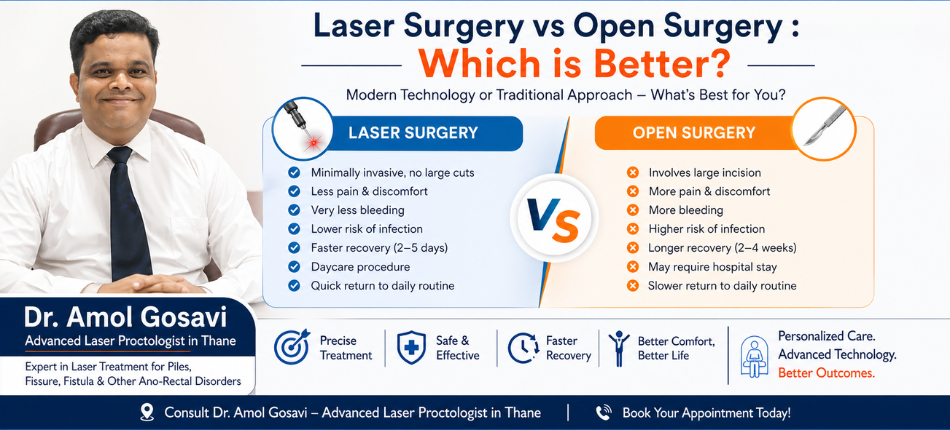 Laser Surgery vs Open Surgery :
Which is Better?

Modern Technology or Traditional Approach – What's Best for You?

LASER SURGERY

Minimally invasive, no large cuts
Less pain & discomfort
Very less bleeding
Lower risk of infection
Faster recovery (2–5 days)
Daycare procedure
Quick return to daily routine

VS

OPEN SURGERY

Involves large incision
More pain & discomfort
More bleeding
Higher risk of infection
Longer recovery (2–4 weeks)
May require hospital stay
Slower return to daily routine

Dr. Amol Gosavi
Advanced Laser Proctologist in Thane
Expert in Laser Treatment for Piles, Fissure, Fistula & Other Ano-Rectal Disorders

Precise Treatment
Safe & Effective
Faster Recovery
Better Comfort, Better Life
Personalized Care. Advanced Technology. Better Outcomes.

Consult Dr. Amol Gosavi – Advanced Laser Proctologist in Thane | Book Your Appointment Today!